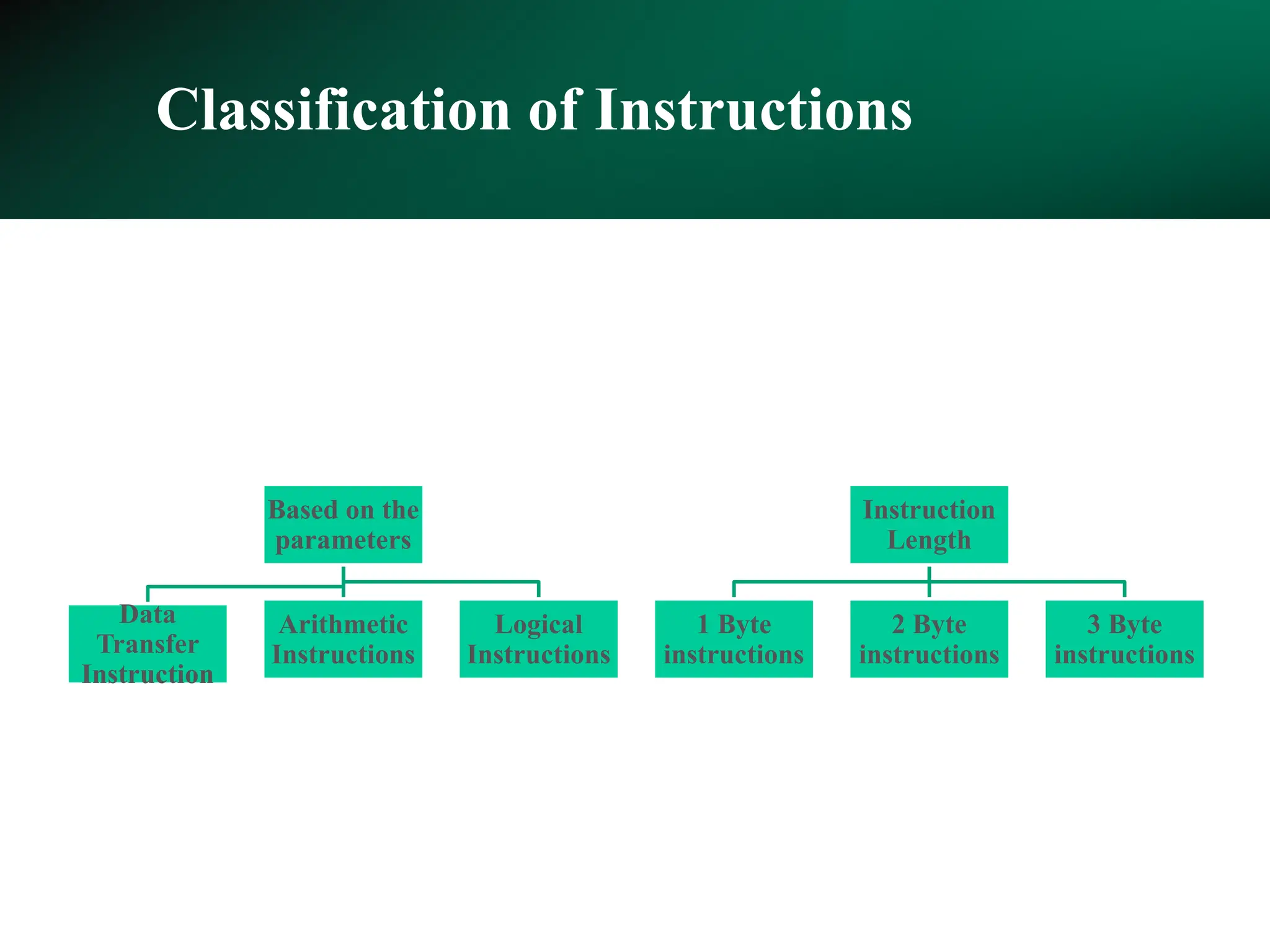 Classification of Instructions

Based on the parameters

Data Transfer Instruction

Arithmetic Instructions

Logical Instructions

Instruction Length

1 Byte instructions

2 Byte instructions

3 Byte instructions